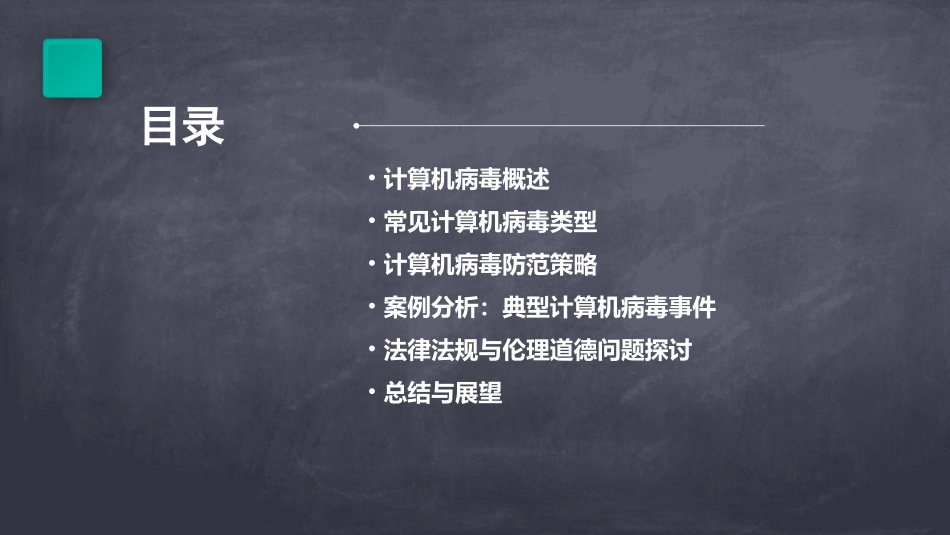 目录

• 计算机病毒概述
• 常见计算机病毒类型
• 计算机病毒防范策略
• 案例分析：典型计算机病毒事件
• 法律法规与伦理道德问题探讨
• 总结与展望